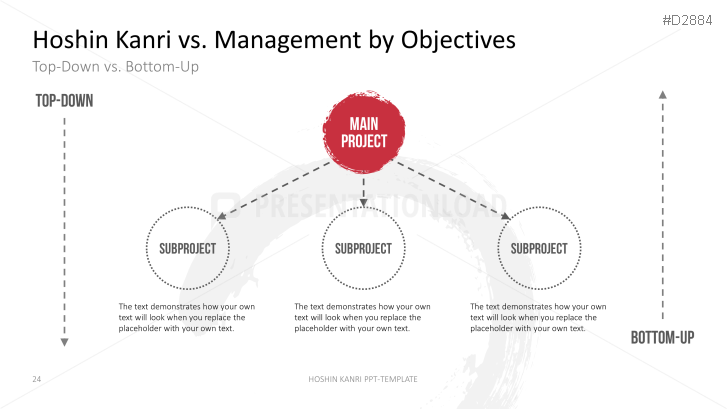 #D2884

Hoshin Kanri vs. Management by Objectives

Top-Down vs. Bottom-Up

TOP-DOWN

MAIN PROJECT

PRESENTATIONLOAD

SUBPROJECT

SUBPROJECT

SUBPROJECT

The text demonstrates how your own text will look when you replace the placeholder with your own text.

The text demonstrates how your own text will look when you replace the placeholder with your own text.

The text demonstrates how your own text will look when you replace the placeholder with your own text.

BOTTOM-UP

24

HOSHIN KANRI PPT-TEMPLATE